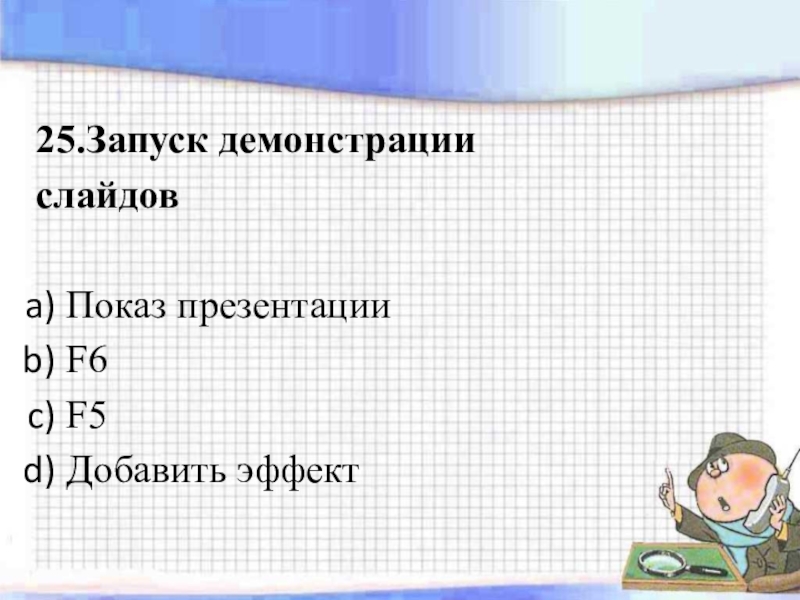 25.Запуск демонстрации слайдов

a) Показ презентации
b) F6
c) F5
d) Добавить эффект